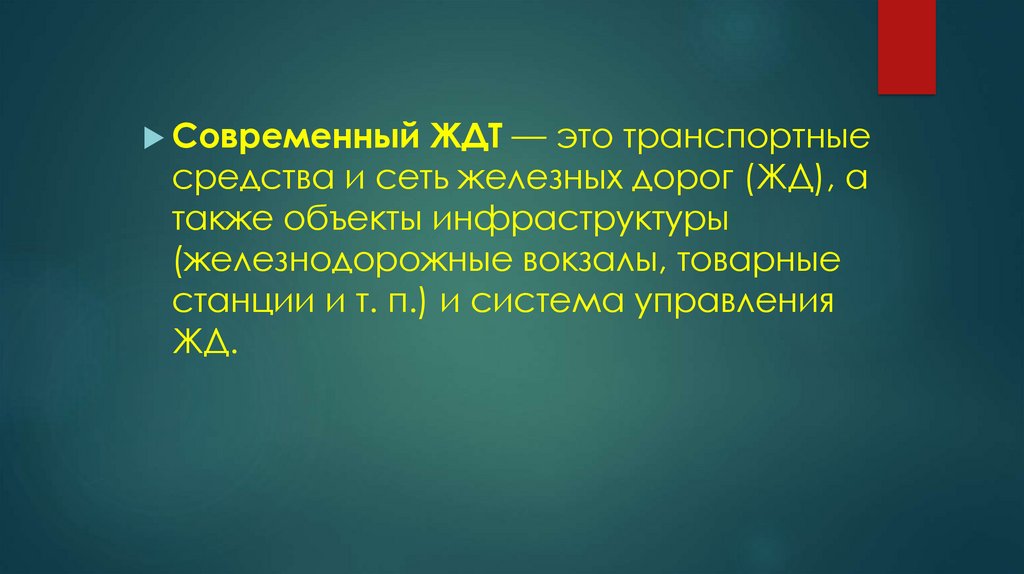 Современный ЖДТ — это транспортные средства и сеть железных дорог (ЖД), а также объекты инфраструктуры (железнодорожные вокзалы, товарные станции и т. п.) и система управления ЖД.